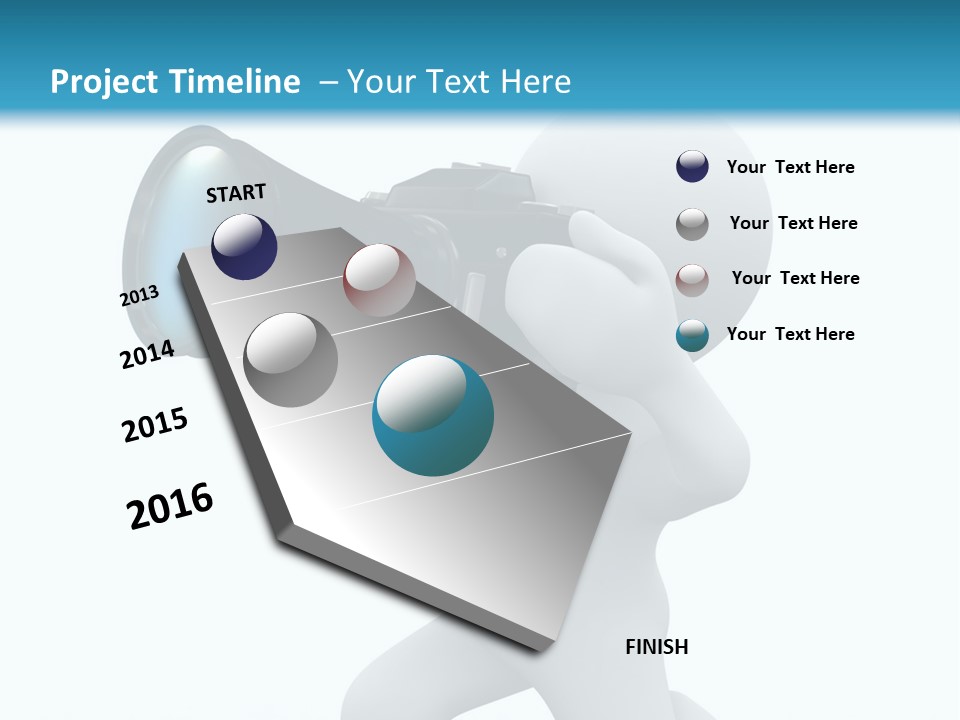 Project Timeline – Your Text Here

START

2013

2014

2015

2016

FINISH

Your Text Here

Your Text Here

Your Text Here

Your Text Here